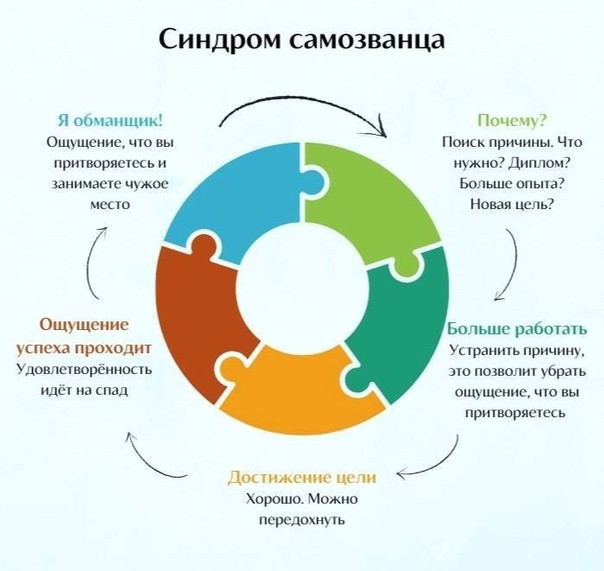 Синдром самозванца

Я обманщик!
Ощущение, что вы притворяетесь и занимаете чужое место

Почему?
Поиск причины. Что нужно? Диплом? Больше опыта? Новая цель?

Больше работать
Устранить причину, это позволит убрать ощущение, что вы притворяетесь

Достижение цели
Хорошо. Можно передохнуть

Ощущение успеха проходит
Удовлетворённость идёт на спад